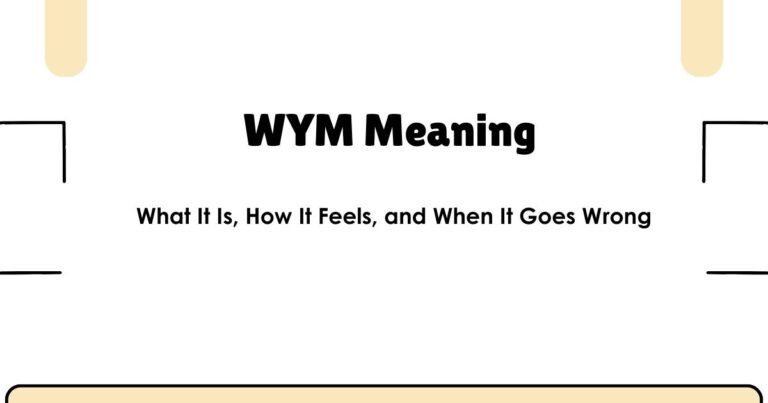 WYM Meaning

What It Is, How It Feels, and When It Goes Wrong